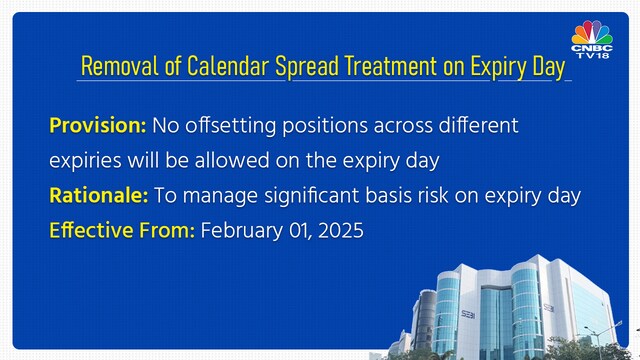 CNBC TV18

Removal of Calendar Spread Treatment on Expiry Day

Provision: No offsetting positions across different expiries will be allowed on the expiry day

Rationale: To manage significant basis risk on expiry day

Effective From: February 01, 2025

SEBI

SEBI